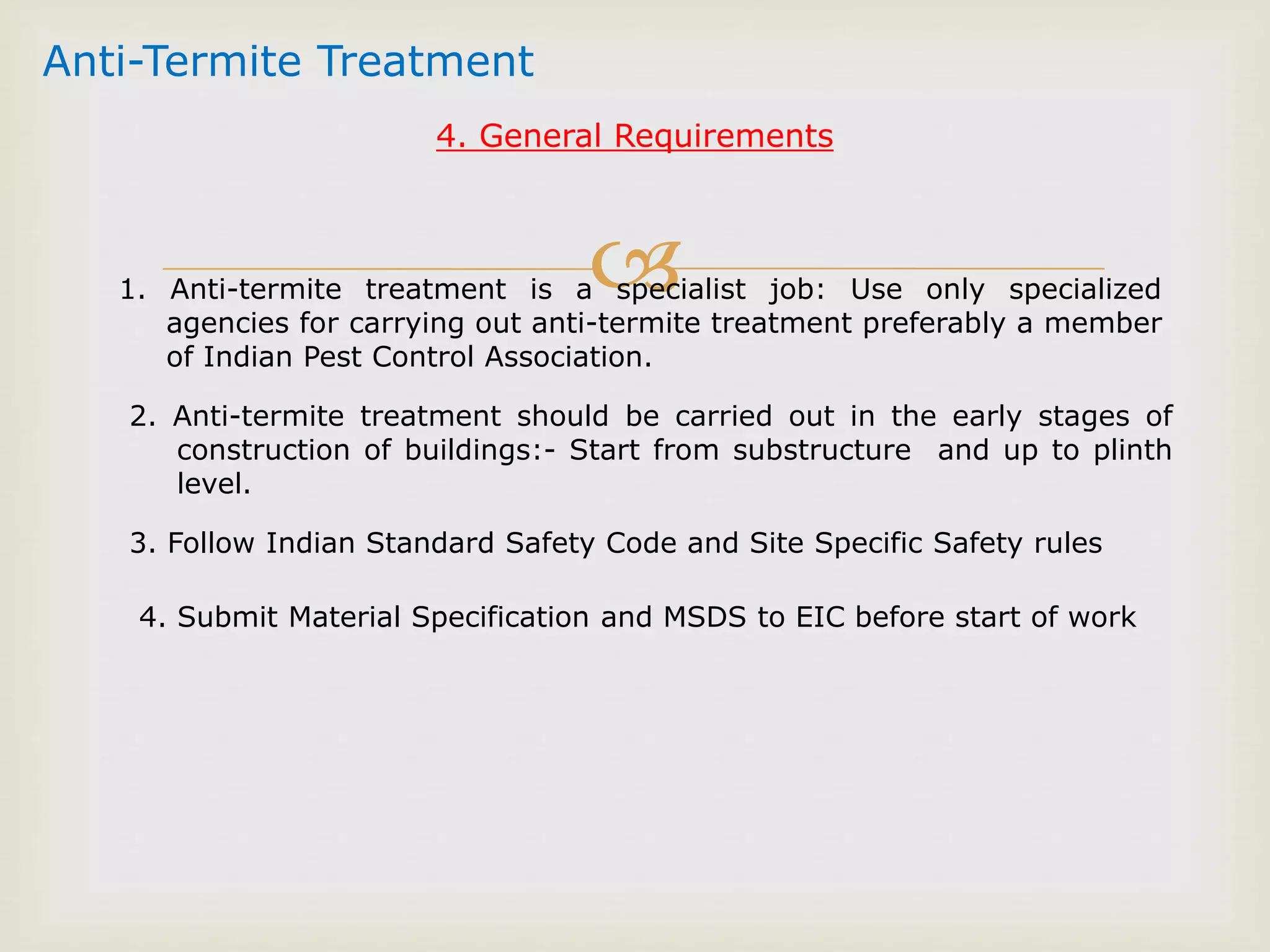 Anti-Termite Treatment

4. General Requirements

1. Anti-termite treatment is a specialist job: Use only specialized agencies for carrying out anti-termite treatment preferably a member of Indian Pest Control Association.

2. Anti-termite treatment should be carried out in the early stages of construction of buildings:- Start from substructure and up to plinth level.

3. Follow Indian Standard Safety Code and Site Specific Safety rules

4. Submit Material Specification and MSDS to EIC before start of work